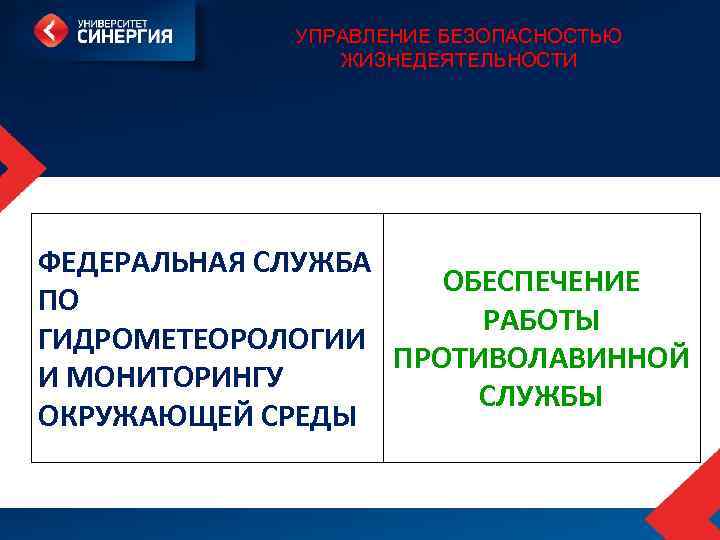 УНИВЕРСИТЕТ СИНЕРГИЯ

УПРАВЛЕНИЕ БЕЗОПАСНОСТЬЮ ЖИЗНЕДЕЯТЕЛЬНОСТИ

| ФЕДЕРАЛЬНАЯ СЛУЖБА ПО ГИДРОМЕТЕОРОЛОГИИ И МОНИТОРИНГУ ОКРУЖАЮЩЕЙ СРЕДЫ | ОБЕСПЕЧЕНИЕ РАБОТЫ ПРОТИВОЛАВИННОЙ СЛУЖБЫ |
|---|---|